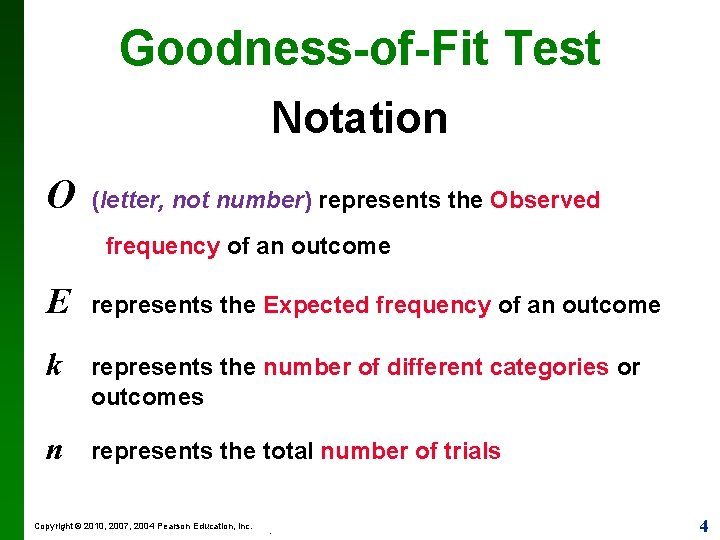 Goodness-of-Fit Test

Notation

$O$ (letter, not number) represents the Observed frequency of an outcome

$E$ represents the Expected frequency of an outcome

$k$ represents the number of different categories or outcomes

$n$ represents the total number of trials

Copyright © 2010, 2007, 2004 Pearson Education, Inc.

4